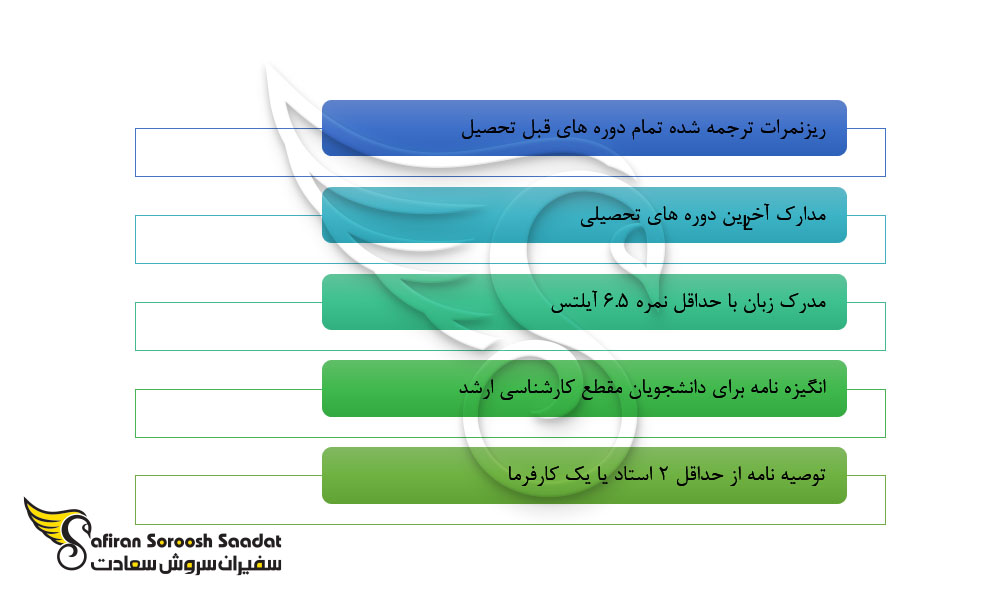 ریزنمرات ترجمه شده تمام دوره های قبل تحصیل

مدارک آخرین دوره های تحصیلی

مدرک زبان با حداقل نمره ۶.۵ آیلتس

انگیزه نامه برای دانشجویان مقطع کارشناسی ارشد

توصیه نامه از حداقل ۲ استاد یا یک کارفرما

Safiran Soroosh Saadat
سفیران سروش سعادت